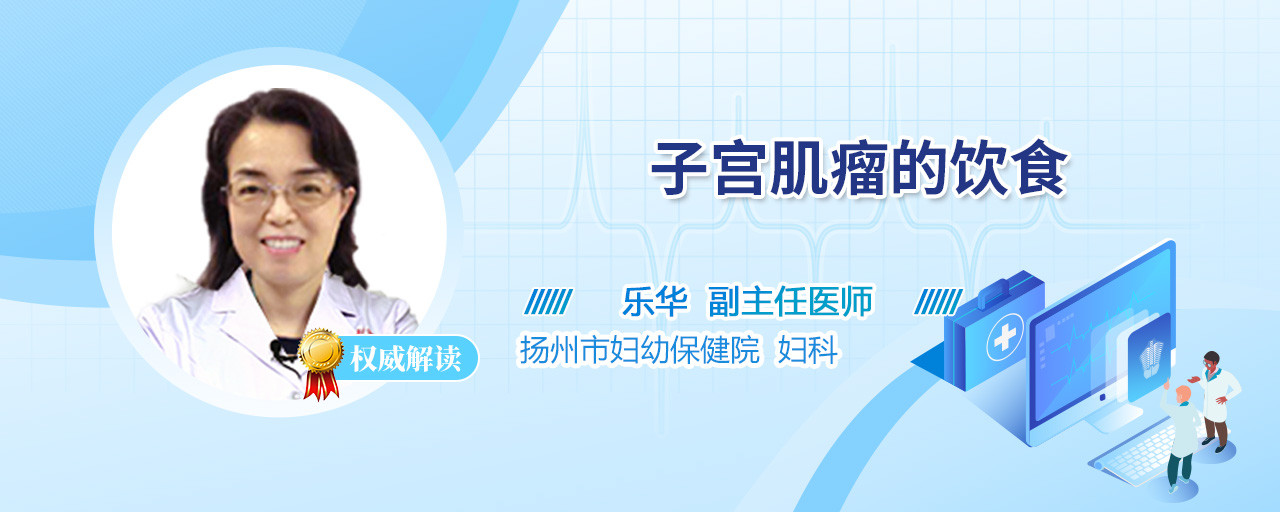 子宫肌瘤的饮食

乐华 副主任医师

扬州市妇幼保健院 妇科

权威解读